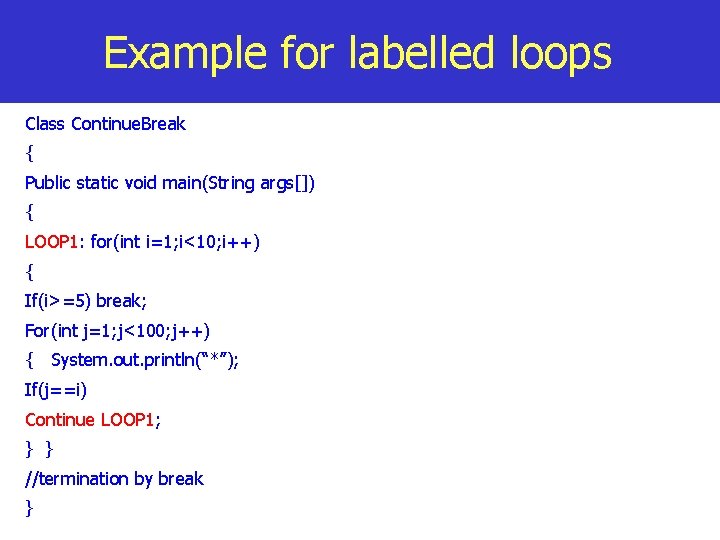 Example for labelled loops

Class ContinueBreak

{

Public static void main(String args[])

{

LOOP1: for(int i=1;i<10;i++)

{

If(i>=5) break;

For(int j=1;j<100;j++)

{ System.out.println(“*”);

If(j==i)

Continue LOOP1;

} }

//termination by break

}